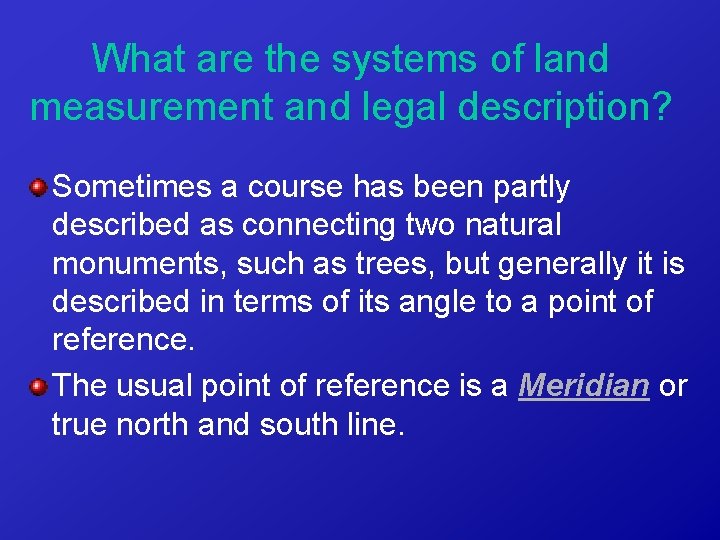 What are the systems of land measurement and legal description?

Sometimes a course has been partly described as connecting two natural monuments, such as trees, but generally it is described in terms of its angle to a point of reference.

The usual point of reference is a Meridian or true north and south line.